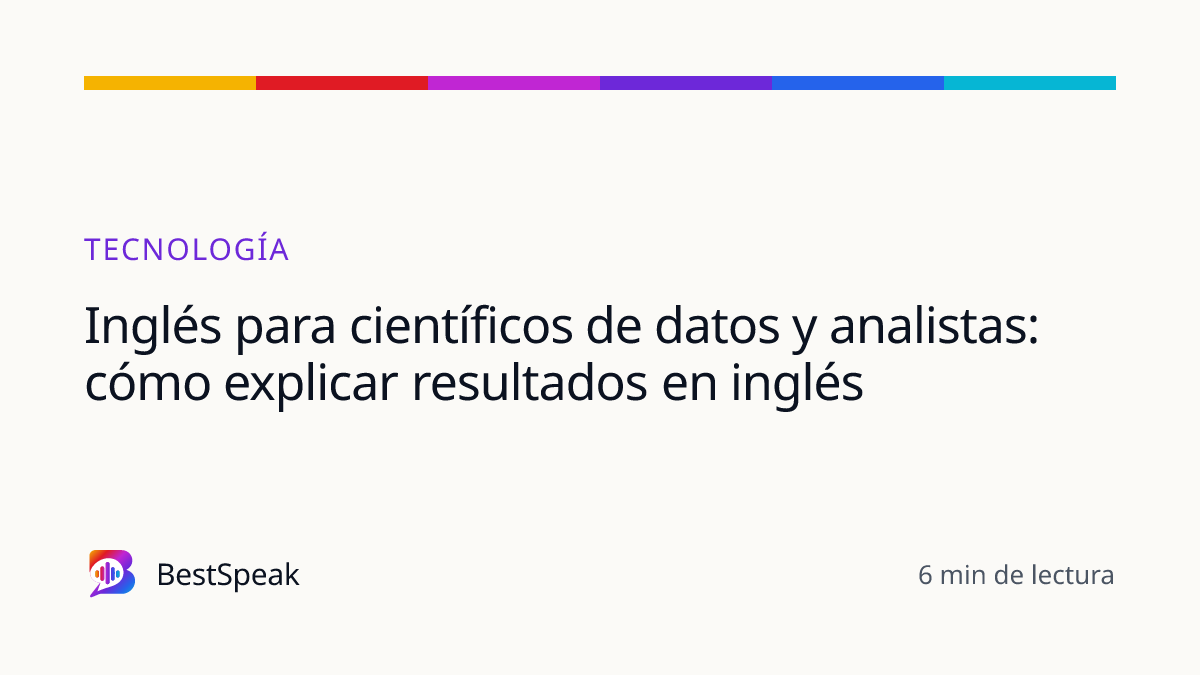 TECNOLOGÍA

Inglés para científicos de datos y analistas: cómo explicar resultados en inglés

BestSpeak

6 min de lectura